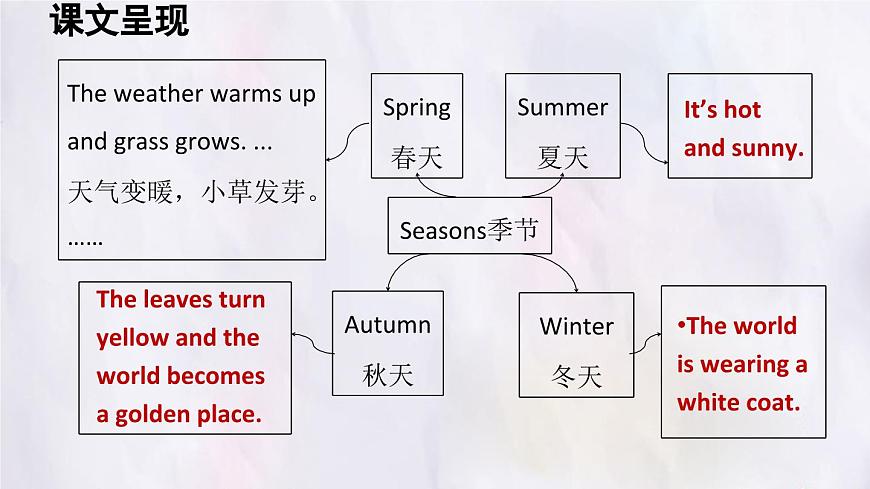 课文呈现

The weather warms up and grass grows. ...
天气变暖，小草发芽。
……

Spring
春天

Summer
夏天

It’s hot and sunny.

Seasons季节

The leaves turn yellow and the world becomes a golden place.

Autumn
秋天

Winter
冬天

•The world is wearing a white coat.